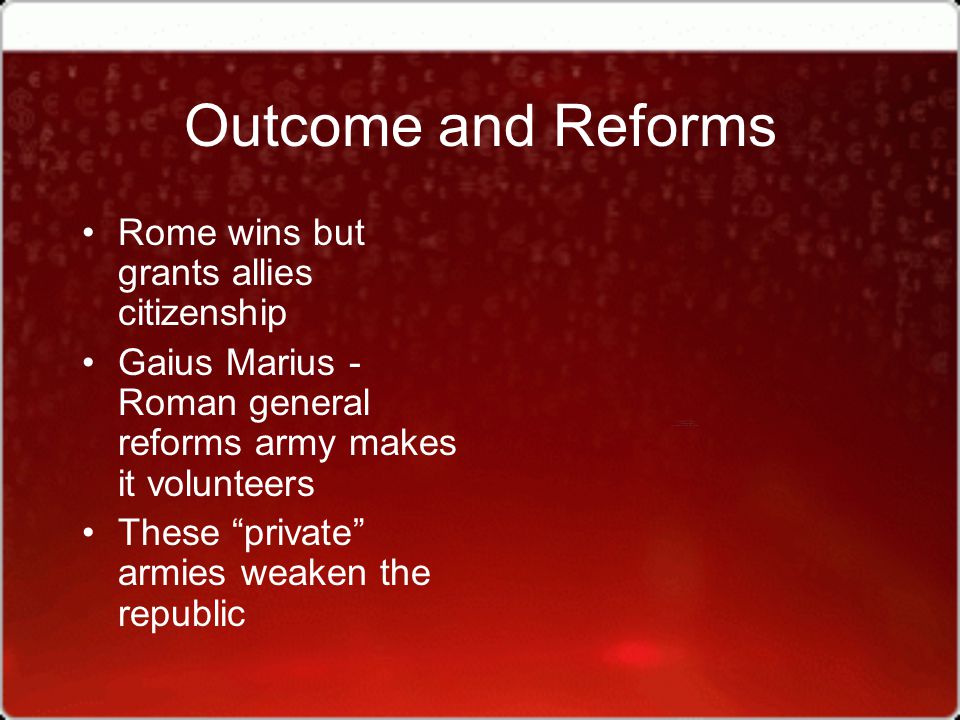 Outcome and Reforms

• Rome wins but grants allies citizenship
• Gaius Marius - Roman general reforms army makes it volunteers
• These “private” armies weaken the republic